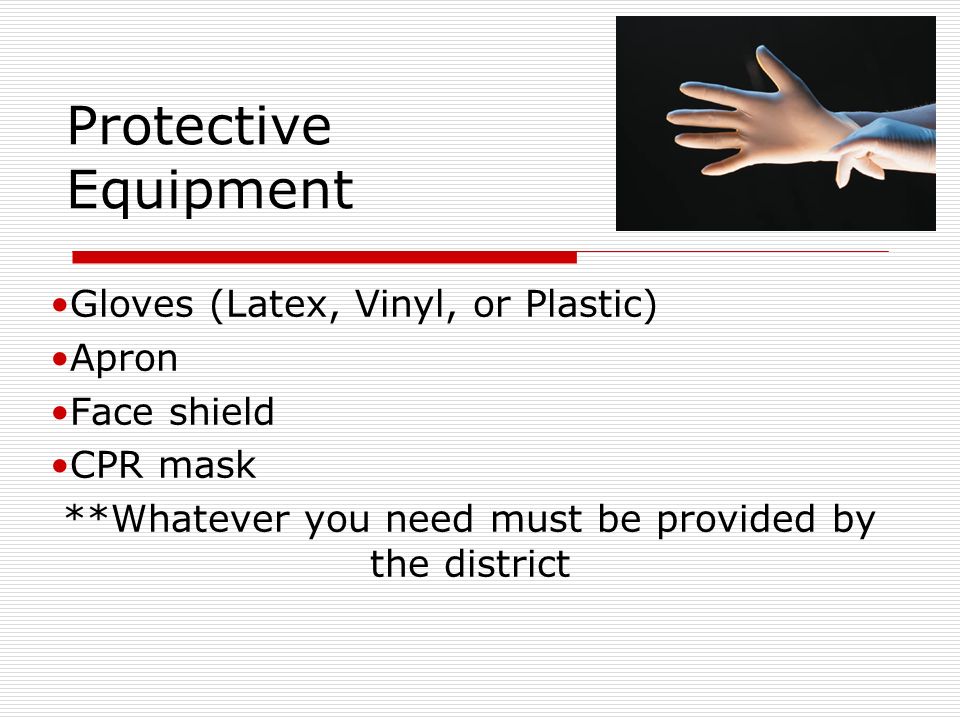 Protective Equipment

•Gloves (Latex, Vinyl, or Plastic)
•Apron
•Face shield
•CPR mask

**Whatever you need must be provided by the district